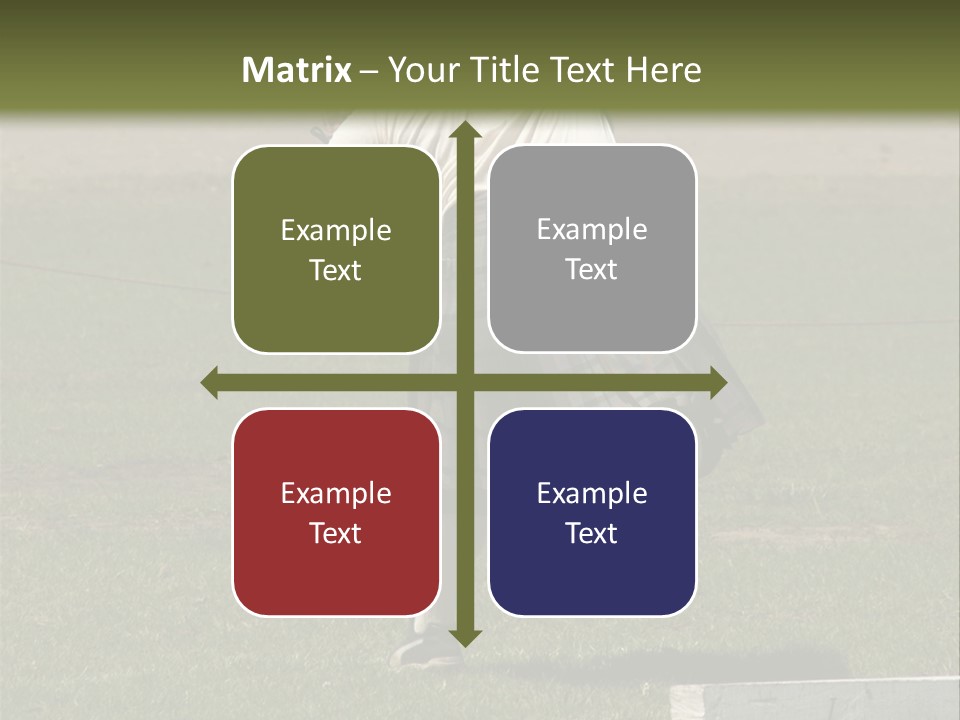 Matrix – Your Title Text Here

Example Text

Example Text

Example Text

Example Text